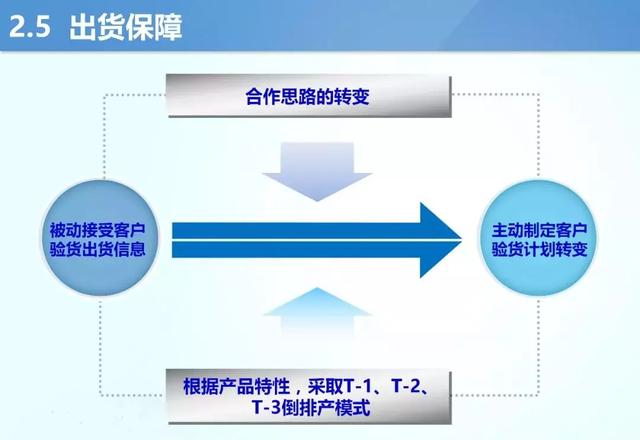 2.5 出货保障

合作思路的转变

被动接受客户验货出货信息

主动制定客户验货计划转变

根据产品特性，采取T-1、T-2、T-3倒排产模式